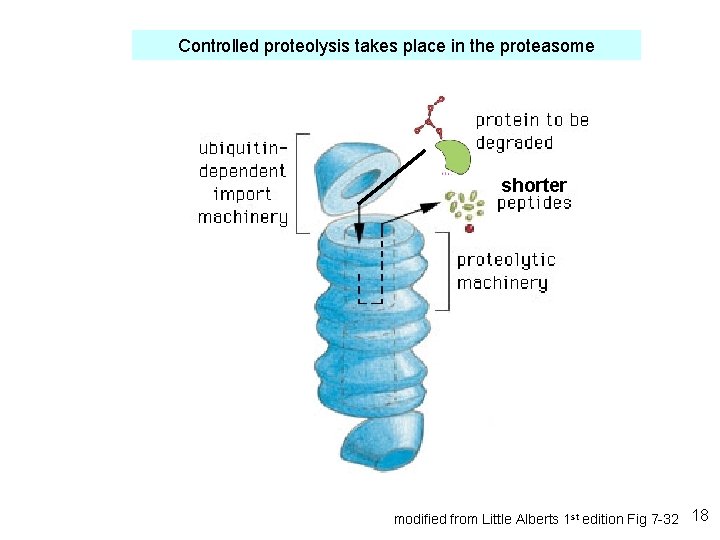 Controlled proteolysis takes place in the proteasome

ubiquitin-dependent import machinery

protein to be degraded

shorter peptides

proteolytic machinery

modified from Little Alberts 1$^{st}$ edition Fig 7-32

18